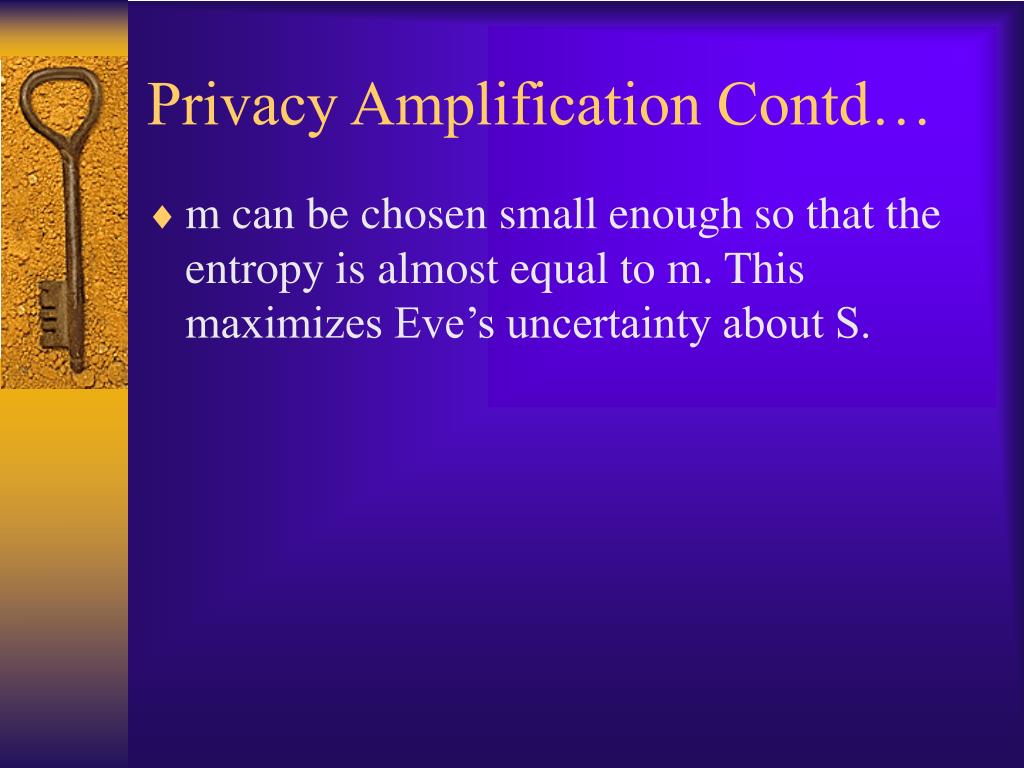 Privacy Amplification Contd…

♦ m can be chosen small enough so that the entropy is almost equal to m. This maximizes Eve’s uncertainty about S.